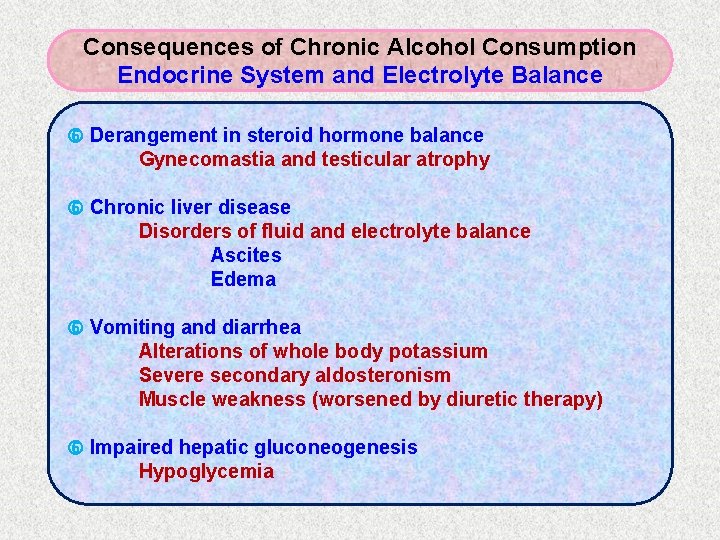 Consequences of Chronic Alcohol Consumption
Endocrine System and Electrolyte Balance

Derangement in steroid hormone balance
Gynecomastia and testicular atrophy

Chronic liver disease
Disorders of fluid and electrolyte balance
Ascites
Edema

Vomiting and diarrhea
Alterations of whole body potassium
Severe secondary aldosteronism
Muscle weakness (worsened by diuretic therapy)

Impaired hepatic gluconeogenesis
Hypoglycemia